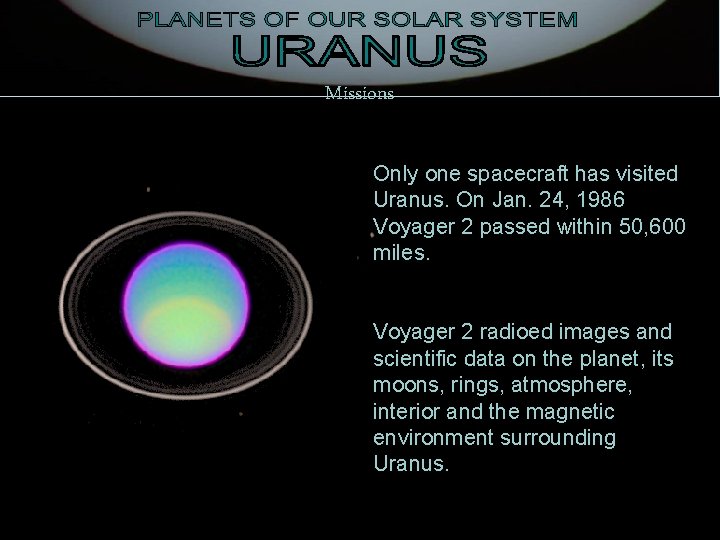 PLANETS OF OUR SOLAR SYSTEM
URANUS
Missions

Only one spacecraft has visited Uranus. On Jan. 24, 1986 Voyager 2 passed within 50,600 miles.

Voyager 2 radioed images and scientific data on the planet, its moons, rings, atmosphere, interior and the magnetic environment surrounding Uranus.